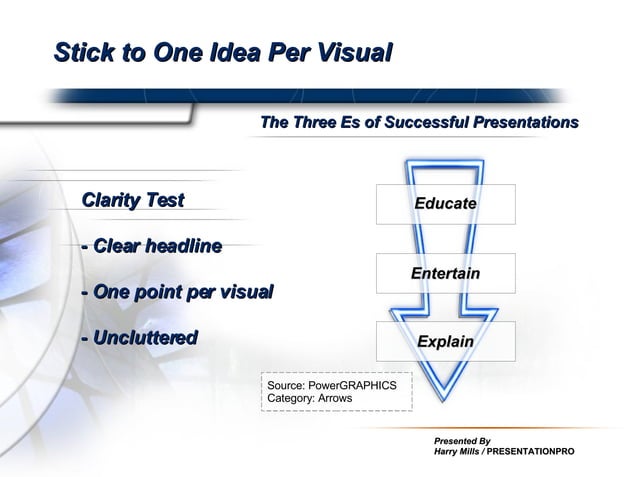 Stick to One Idea Per Visual

The Three Es of Successful Presentations

Clarity Test

- Clear headline

- One point per visual

- Uncluttered

Educate

Entertain

Explain

Source: PowerGRAPHICS
Category: Arrows

Presented By
Harry Mills / PRESENTATIONPRO